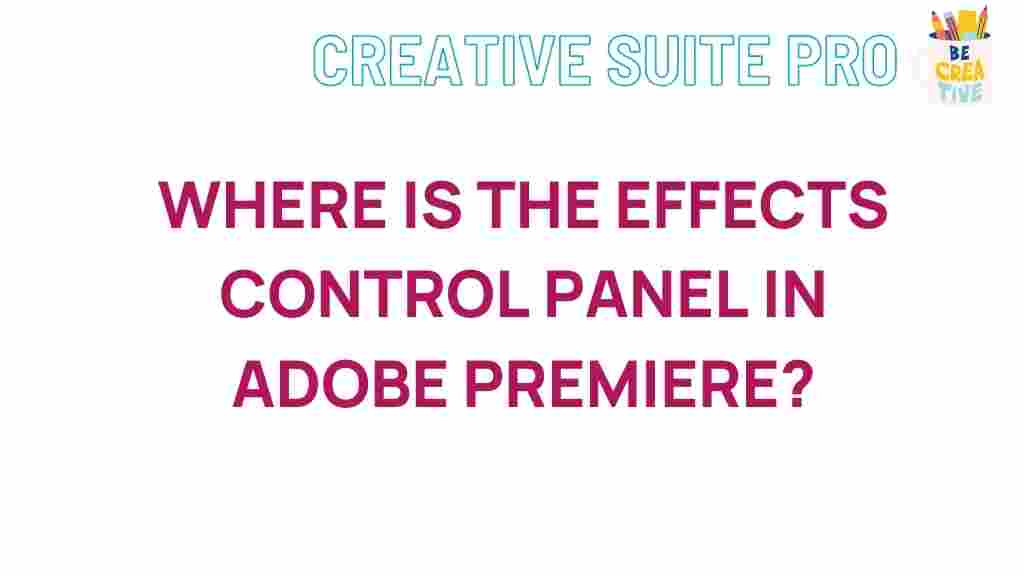 CREATIVE SUITE PRO

BE CREATIVE

WHERE IS THE EFFECTS CONTROL PANEL IN ADOBE PREMIERE?